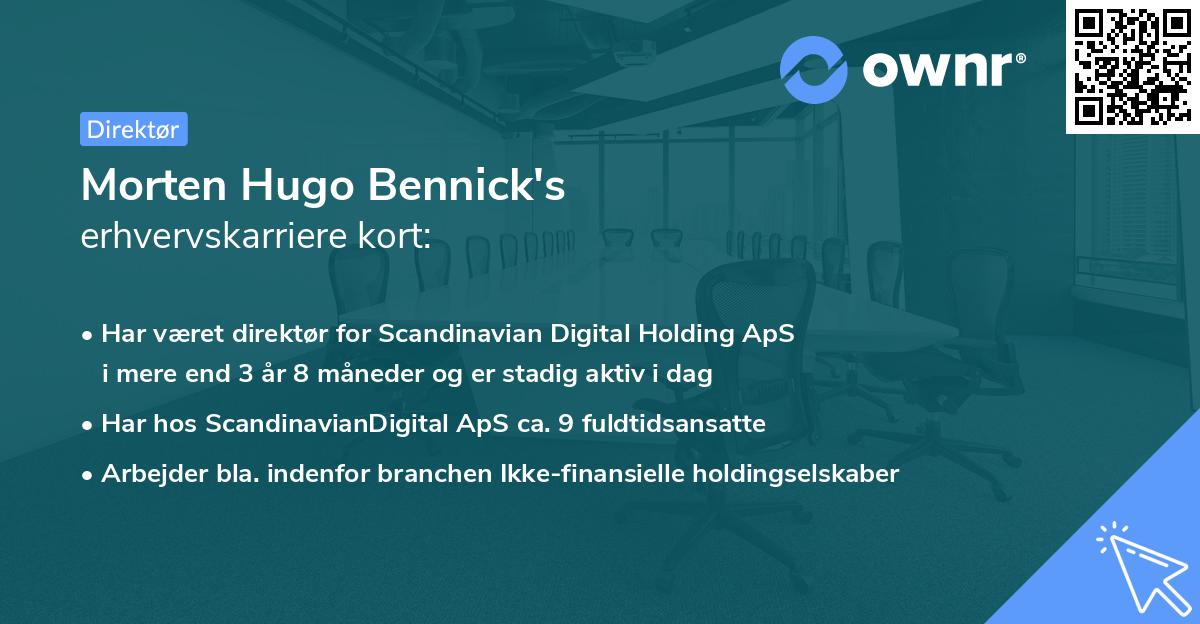 ownr®

Direktør

Morten Hugo Bennick's
erhvervskarriere kort:

• Har været direktør for Scandinavian Digital Holding ApS i mere end 3 år 8 måneder og er stadig aktiv i dag
• Har hos ScandinavianDigital ApS ca. 9 fuldtidsansatte
• Arbejder bla. indenfor branchen Ikke-finansielle holdingselskaber